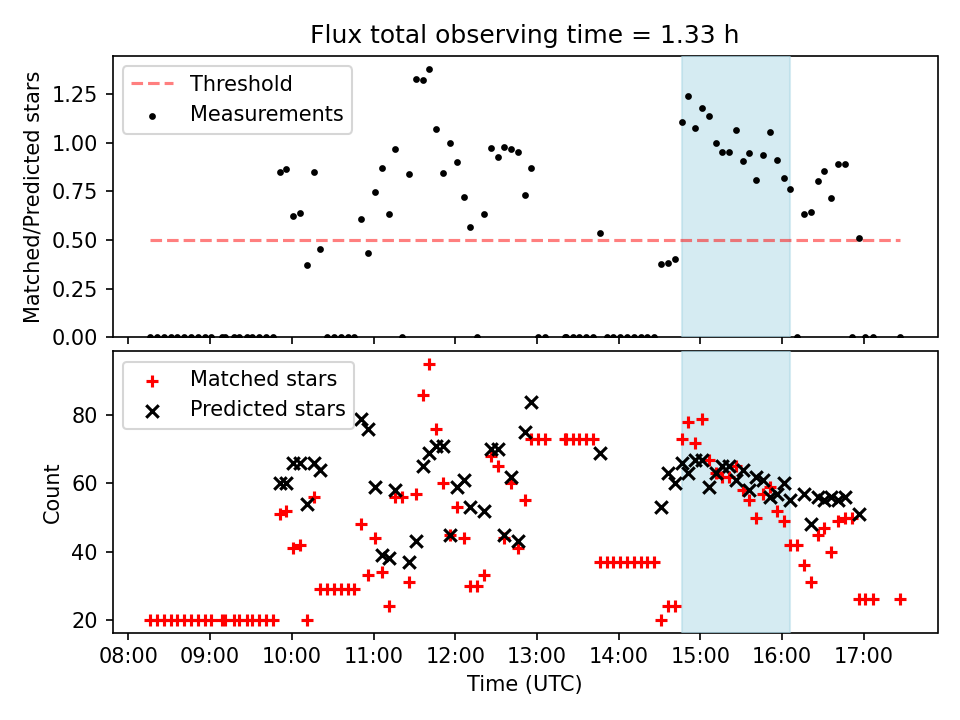 Flux total observing time = 1.33 h

Threshold
Measurements

Matched/Predicted stars

1.25
1.00
0.75
0.50
0.25
0.00

Matched stars
Predicted stars

Count

80
60
40
20

08:00 09:00 10:00 11:00 12:00 13:00 14:00 15:00 16:00 17:00

Time (UTC)